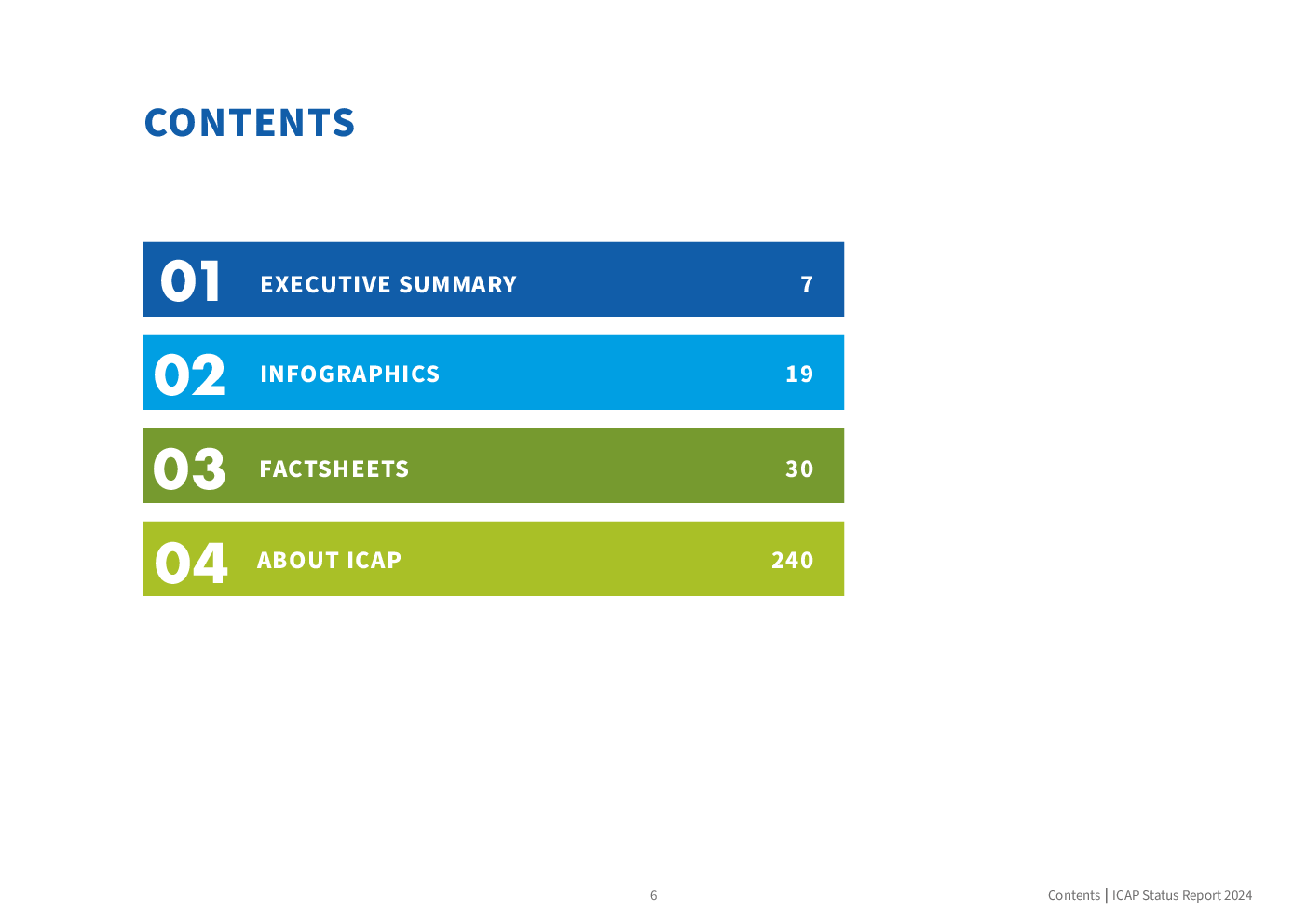 CONTENTS

01 EXECUTIVE SUMMARY 7

02 INFOGRAPHICS 19

03 FACTSHEETS 30

04 ABOUT ICAP 240

6

Contents | ICAP Status Report 2024